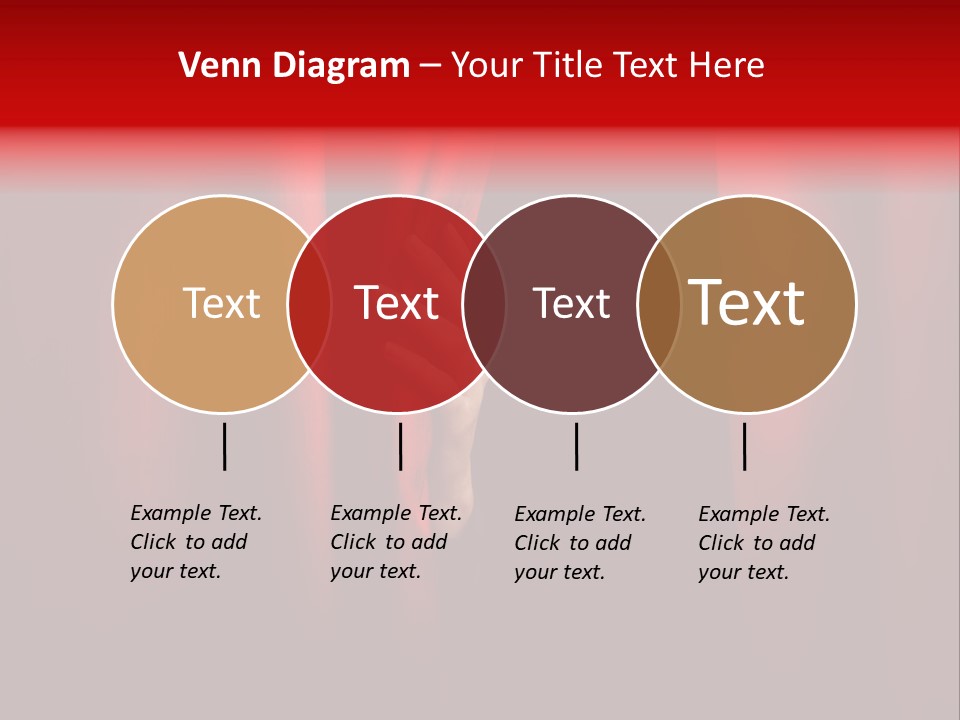 Venn Diagram – Your Title Text Here

Text

Text

Text

Text

Example Text. Click to add your text.

Example Text. Click to add your text.

Example Text. Click to add your text.

Example Text. Click to add your text.